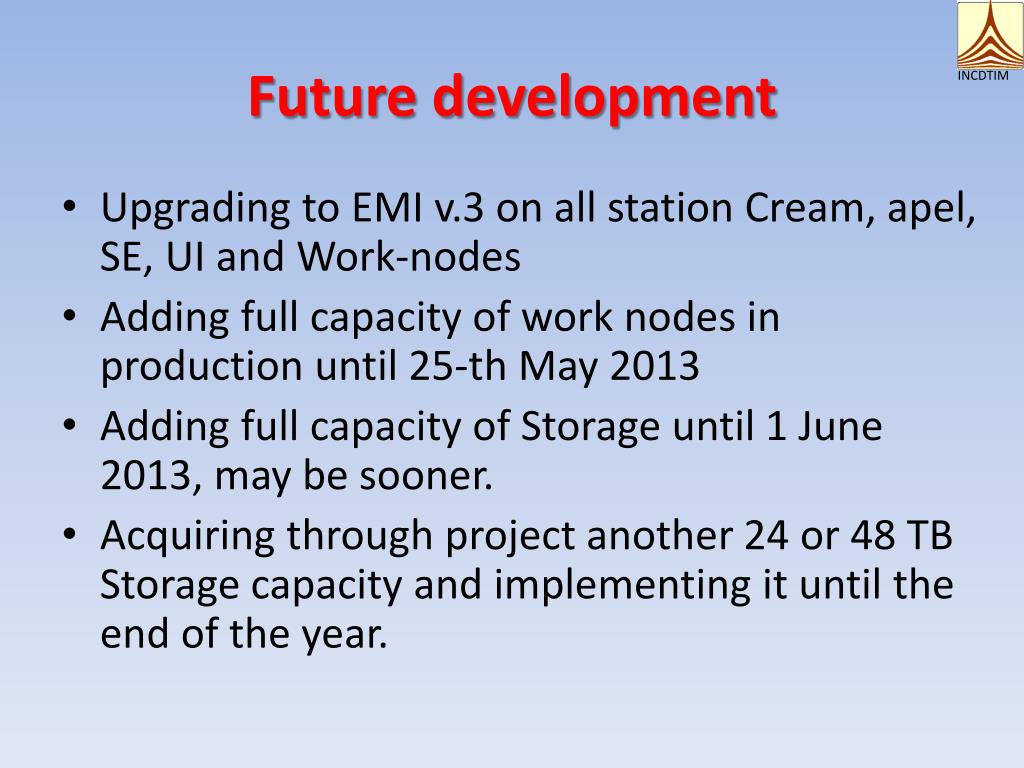 INCDTIM

Future development

• Upgrading to EMI v.3 on all station Cream, apel, SE, UI and Work-nodes
• Adding full capacity of work nodes in production until 25-th May 2013
• Adding full capacity of Storage until 1 June 2013, may be sooner.
• Acquiring through project another 24 or 48 TB Storage capacity and implementing it until the end of the year.